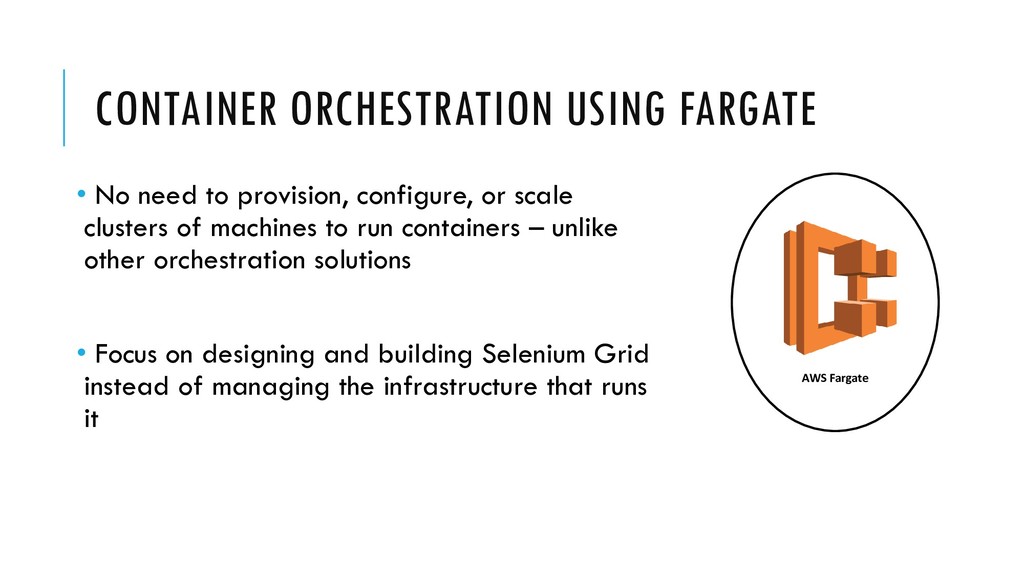 CONTAINER ORCHESTRATION USING FARGATE

• No need to provision, configure, or scale clusters of machines to run containers – unlike other orchestration solutions

• Focus on designing and building Selenium Grid instead of managing the infrastructure that runs it

AWS Fargate